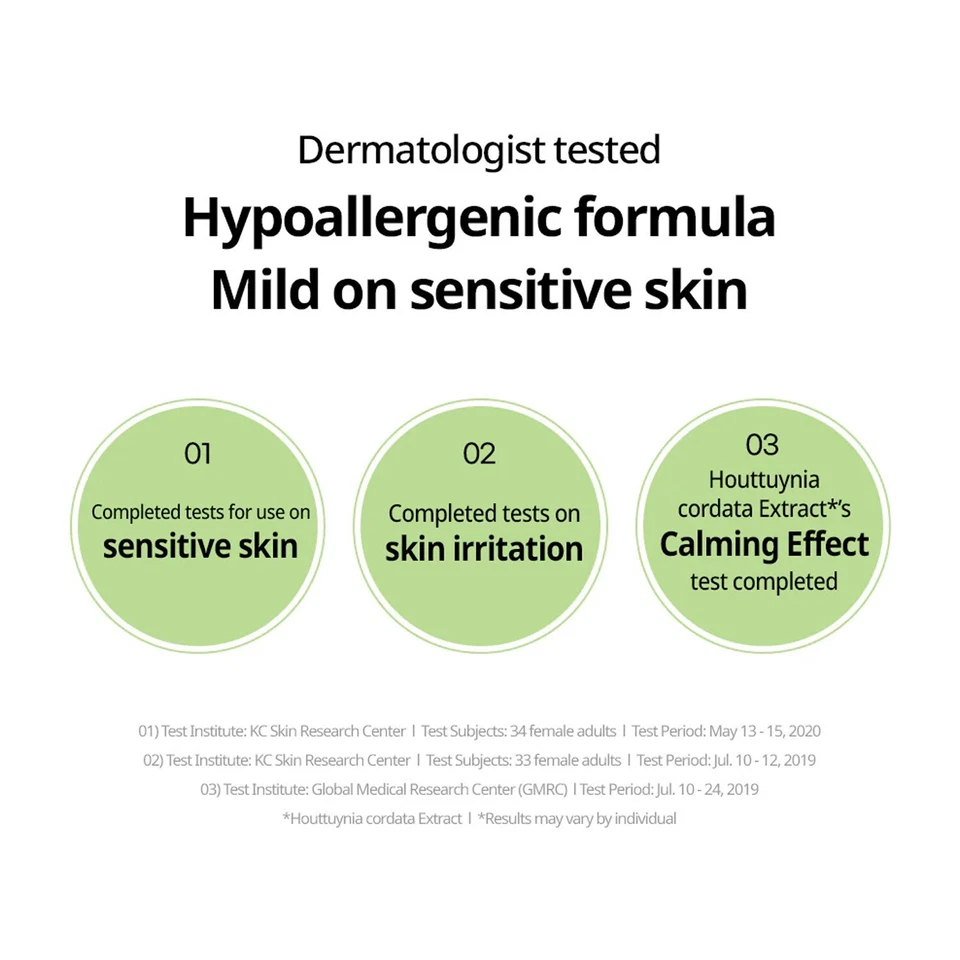 Dermatologist tested
Hypoallergenic formula
Mild on sensitive skin

01
Completed tests for use on
sensitive skin

02
Completed tests on
skin irritation

03
Houttuynia cordata Extract*'s
Calming Effect
test completed

01) Test Institute: KC Skin Research Center | Test Subjects: 34 female adults | Test Period: May 13 - 15, 2020
02) Test Institute: KC Skin Research Center | Test Subjects: 33 female adults | Test Period: Jul. 10 - 12, 2019
03) Test Institute: Global Medical Research Center (GMRC) | Test Period: Jul. 10 - 24, 2019
*Houttuynia cordata Extract | *Results may vary by individual